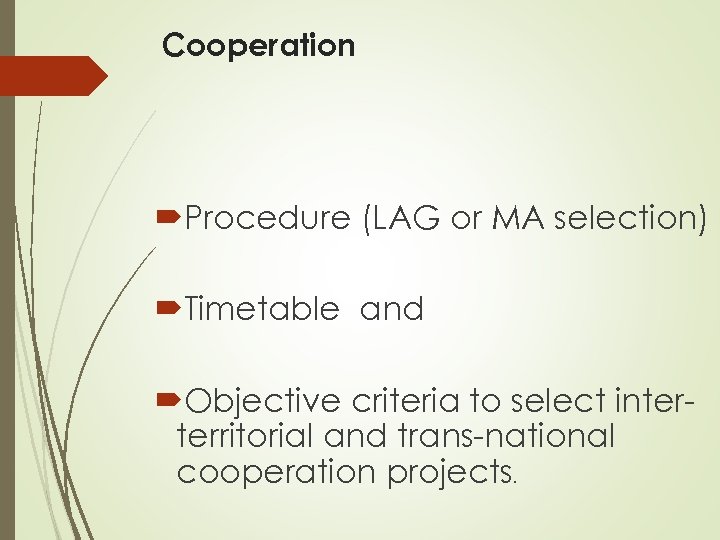 Cooperation

Procedure (LAG or MA selection)

Timetable and

Objective criteria to select inter-territorial and trans-national cooperation projects.